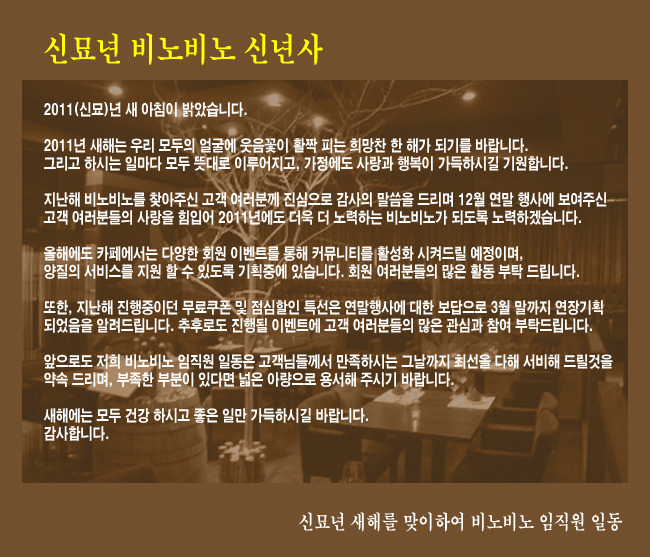 신묘년 비노비노 신년사

2011(신묘)년 새 아침이 밝았습니다.

2011년 새해는 우리 모두의 얼굴에 웃음꽃이 활짝 피는 희망찬 한 해가 되기를 바랍니다.
그리고 하시는 일마다 모두 뜻대로 이루어지고, 가정에도 사랑과 행복이 가득하시길 기원합니다.

지난해 비노비노를 찾아주신 고객 여러분께 진심으로 감사의 말씀을 드리며 12월 연말 행사에 보여주신 고객 여러분들의 사랑을 힘입어 2011년에도 더욱 더 노력하는 비노비노가 되도록 노력하겠습니다.

올해에도 카페에서는 다양한 회원 이벤트를 통해 커뮤니티를 활성화 시켜드릴 예정이며,
양질의 서비스를 지원 할 수 있도록 기획중에 있습니다. 회원 여러분들의 많은 활동 부탁 드립니다.

또한, 지난해 진행중이던 무료쿠폰 및 점심할인 특선은 연말행사에 대한 보답으로 3월 말까지 연장기획 되었음을 알려드립니다. 추후로도 진행될 이벤트에 고객 여러분들의 많은 관심과 참여 부탁드립니다.

앞으로도 저희 비노비노 임직원 일동은 고객님들께서 만족하시는 그날까지 최선을 다해 서비해 드릴것을 약속 드리며, 부족한 부분이 있다면 넓은 아량으로 용서해 주시기 바랍니다.

새해에는 모두 건강 하시고 좋은 일만 가득하시길 바랍니다.
감사합니다.

신묘년 새해를 맞이하여 비노비노 임직원 일동